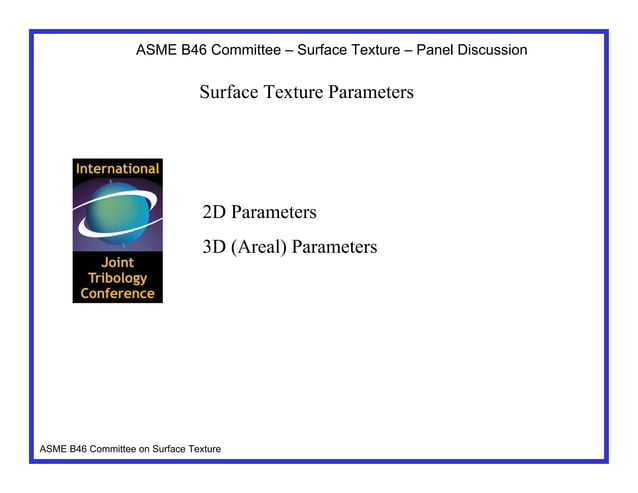 ASME B46 Committee – Surface Texture – Panel Discussion

Surface Texture Parameters

International

Joint
Tribology
Conference

2D Parameters

3D (Areal) Parameters

ASME B46 Committee on Surface Texture